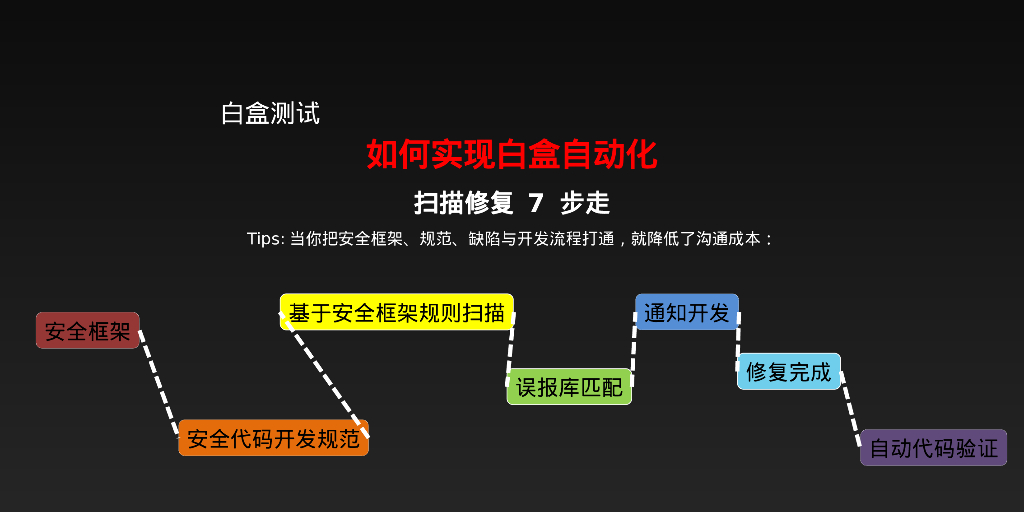 白盒测试

如何实现白盒自动化

扫描修复 7 步走

Tips: 当你把安全框架、规范、缺陷与开发流程打通，就降低了沟通成本：

安全框架

安全代码开发规范

基于安全框架规则扫描

误报库匹配

通知开发

修复完成

自动代码验证